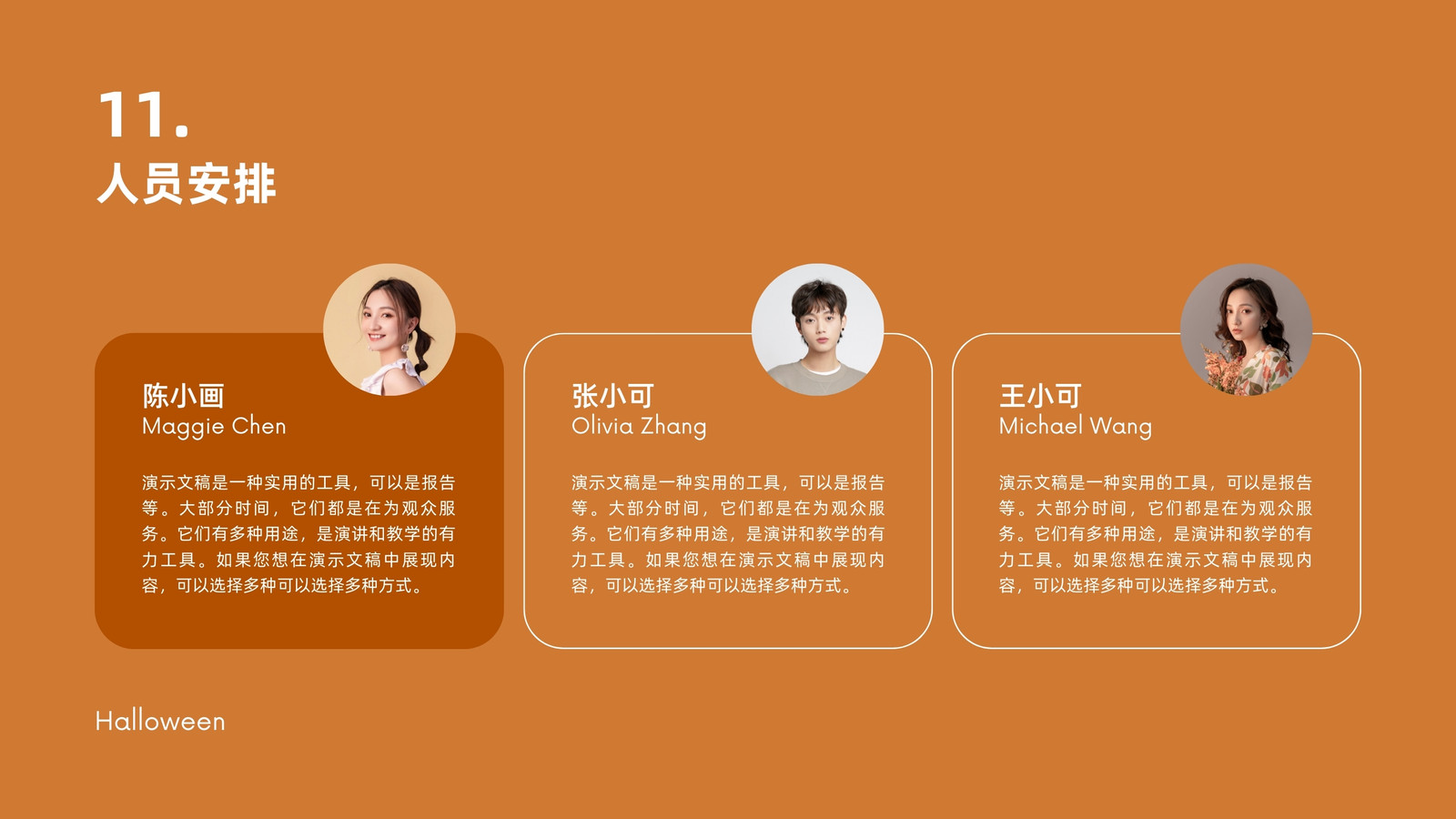 11.
人员安排

陈小画
Maggie Chen

演示文稿是一种实用的工具，可以是报告等。大部分时间，它们都是在为观众服务。它们有多种用途，是演讲和教学的有力工具。如果您想在演示文稿中展现内容，可以选择多种可以选择多种方式。

张小可
Olivia Zhang

演示文稿是一种实用的工具，可以是报告等。大部分时间，它们都是在为观众服务。它们有多种用途，是演讲和教学的有力工具。如果您想在演示文稿中展现内容，可以选择多种可以选择多种方式。

王小可
Michael Wang

演示文稿是一种实用的工具，可以是报告等。大部分时间，它们都是在为观众服务。它们有多种用途，是演讲和教学的有力工具。如果您想在演示文稿中展现内容，可以选择多种可以选择多种方式。

Halloween